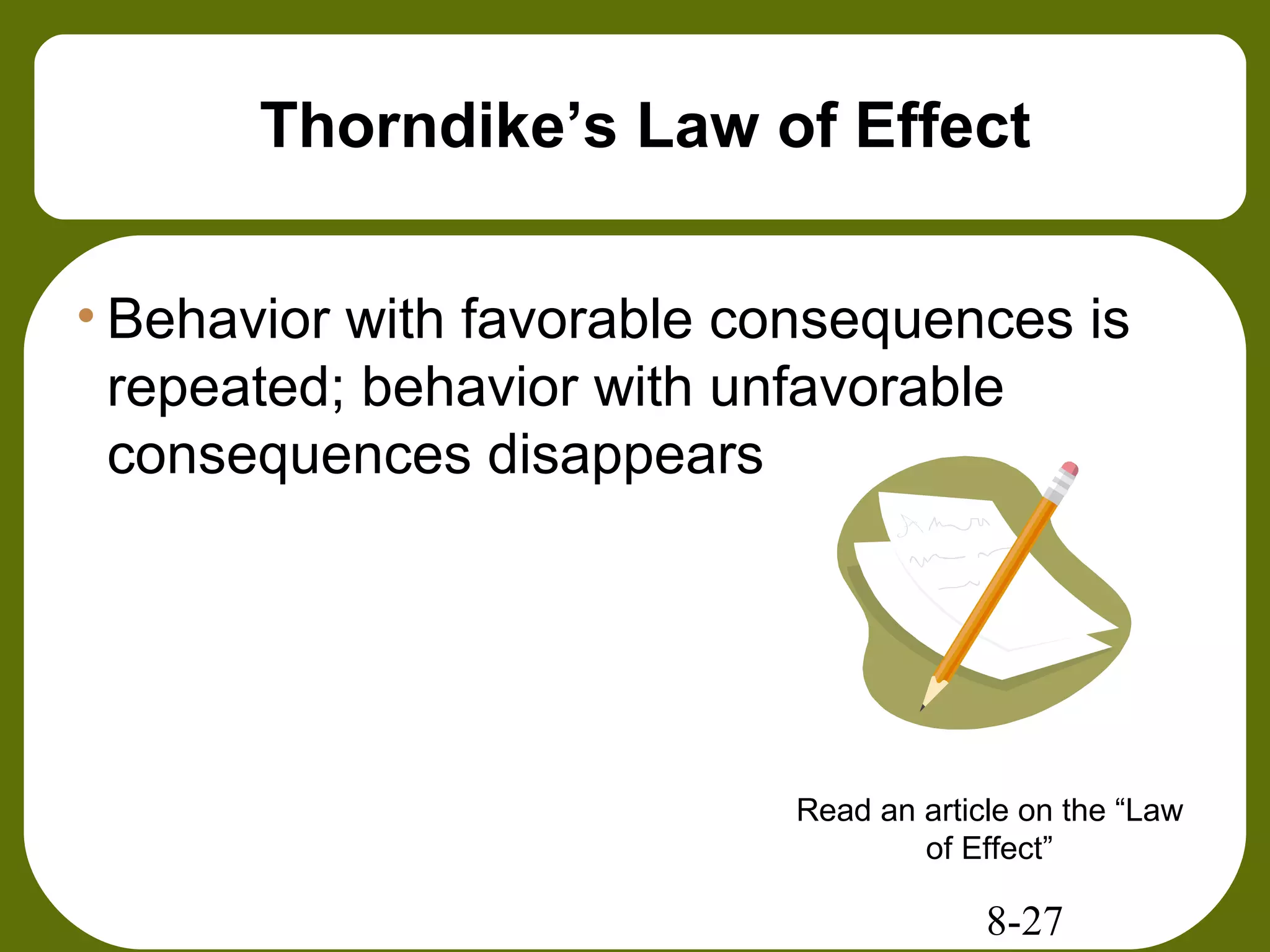 Thorndike’s Law of Effect

• Behavior with favorable consequences is repeated; behavior with unfavorable consequences disappears

Read an article on the “Law of Effect”

8-27